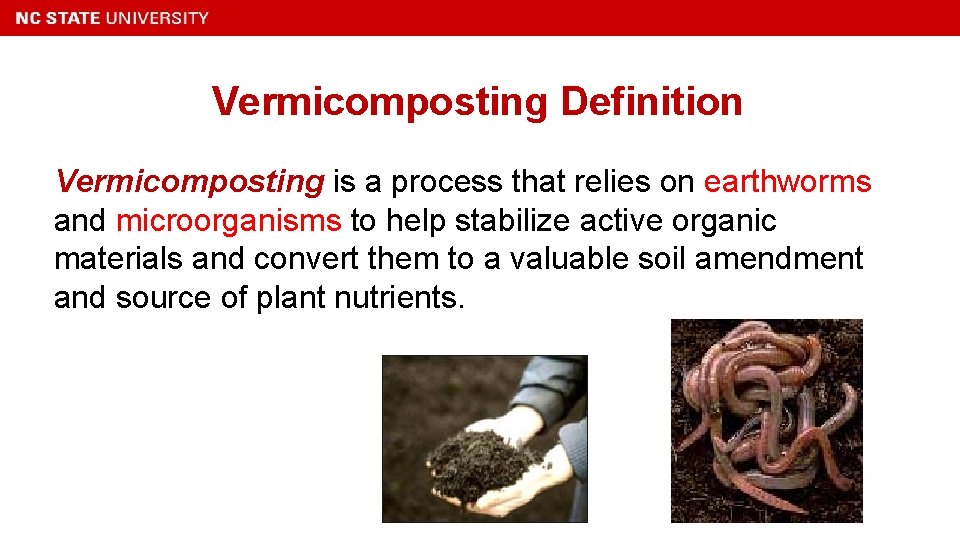 NC STATE UNIVERSITY

Vermicomposting Definition

Vermicomposting is a process that relies on earthworms and microorganisms to help stabilize active organic materials and convert them to a valuable soil amendment and source of plant nutrients.